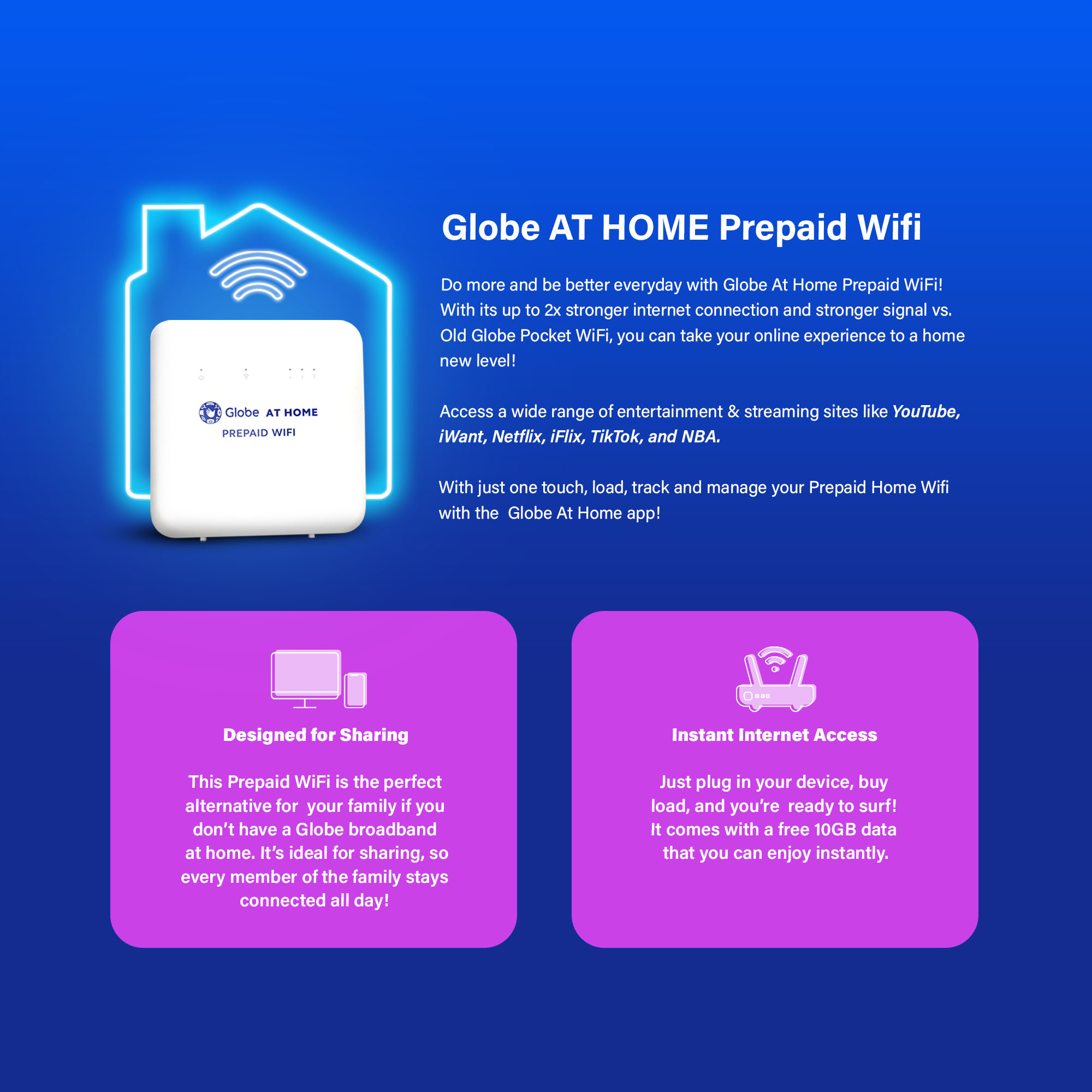 Globe AT HOME
PREPAID WIFI

Globe AT HOME Prepaid Wifi

Do more and be better everyday with Globe At Home Prepaid WiFi! With its up to 2x stronger internet connection and stronger signal vs. Old Globe Pocket WiFi, you can take your online experience to a home new level!

Access a wide range of entertainment & streaming sites like YouTube, iWant, Netflix, iFlix, TikTok, and NBA.

With just one touch, load, track and manage your Prepaid Home Wifi with the Globe At Home app!

Designed for Sharing

This Prepaid WiFi is the perfect alternative for your family if you don't have a Globe broadband at home. It's ideal for sharing, so every member of the family stays connected all day!

Instant Internet Access

Just plug in your device, buy load, and you're ready to surf! It comes with a free 10GB data that you can enjoy instantly.